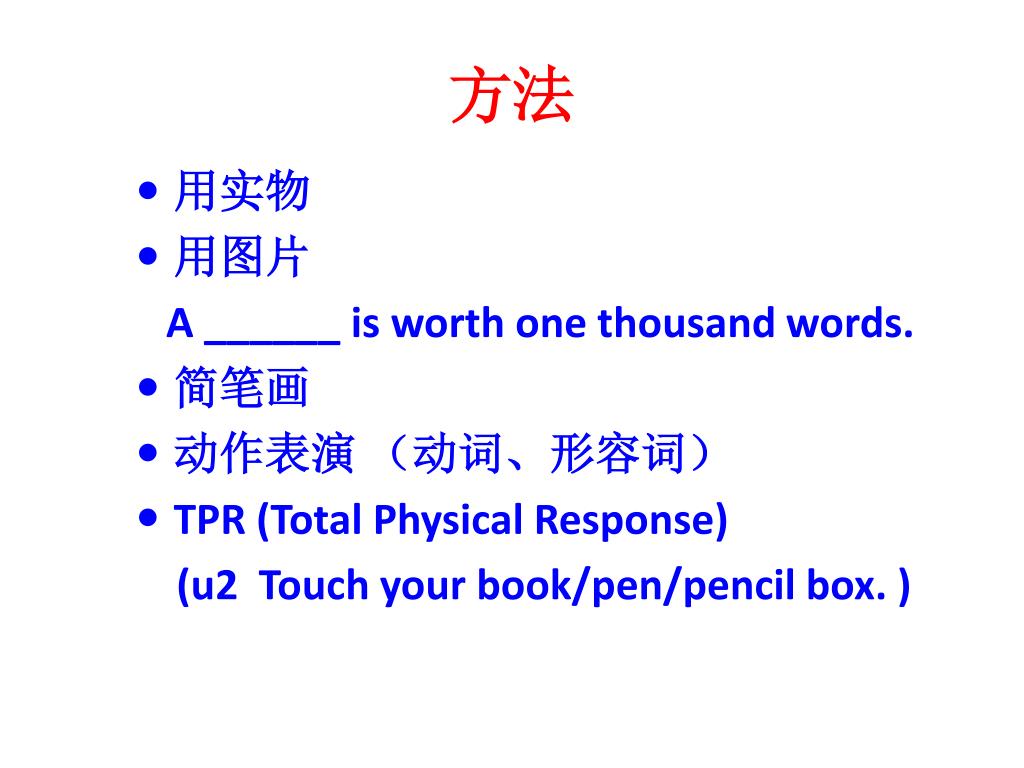 方法

• 用实物
• 用图片
A ______ is worth one thousand words.
• 简笔画
• 动作表演 （动词、形容词）
• TPR (Total Physical Response)
(u2 Touch your book/pen/pencil box. )